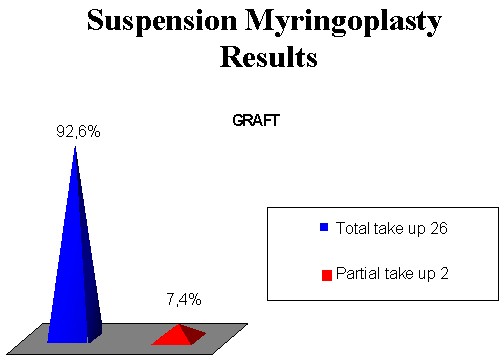 Suspension Myringoplasty Results

GRAFT

92,6%

7,4%

Total take up 26

Partial take up 2